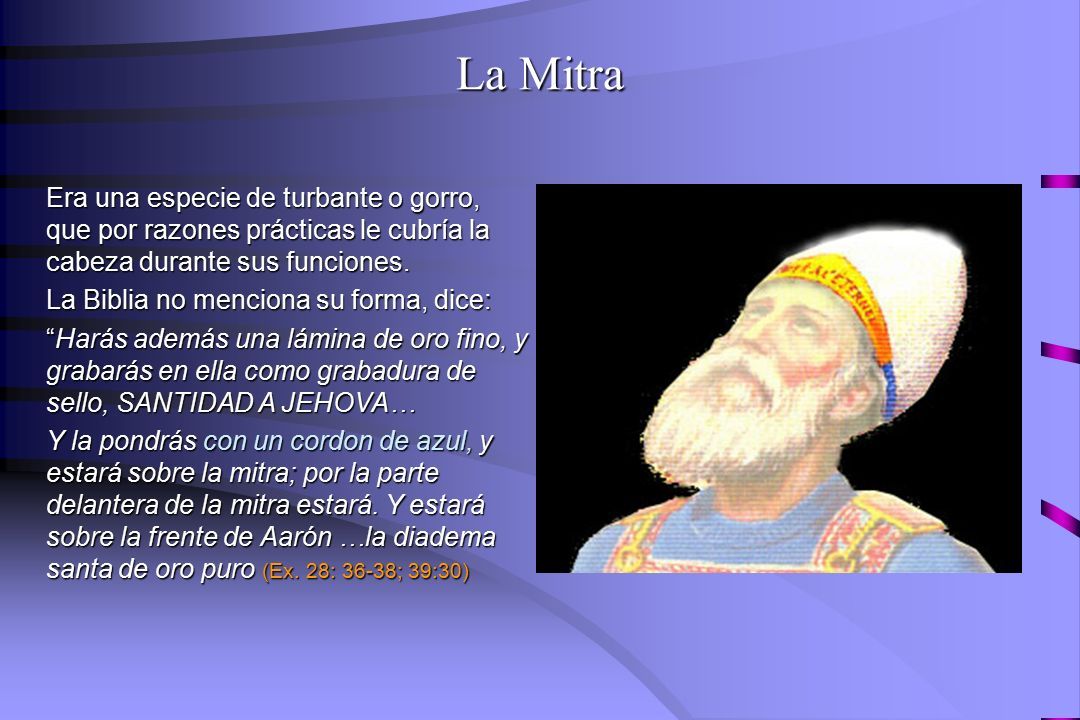 La Mitra

Era una especie de turbante o gorro, que por razones prácticas le cubría la cabeza durante sus funciones.

La Biblia no menciona su forma, dice:

“Harás además una lámina de oro fino, y grabarás en ella como grabadura de sello, SANTIDAD A JEHOVA…

Y la pondrás con un cordon de azul, y estará sobre la mitra; por la parte delantera de la mitra estará. Y estará sobre la frente de Aarón …la diadema santa de oro puro (Ex. 28: 36-38; 39:30)